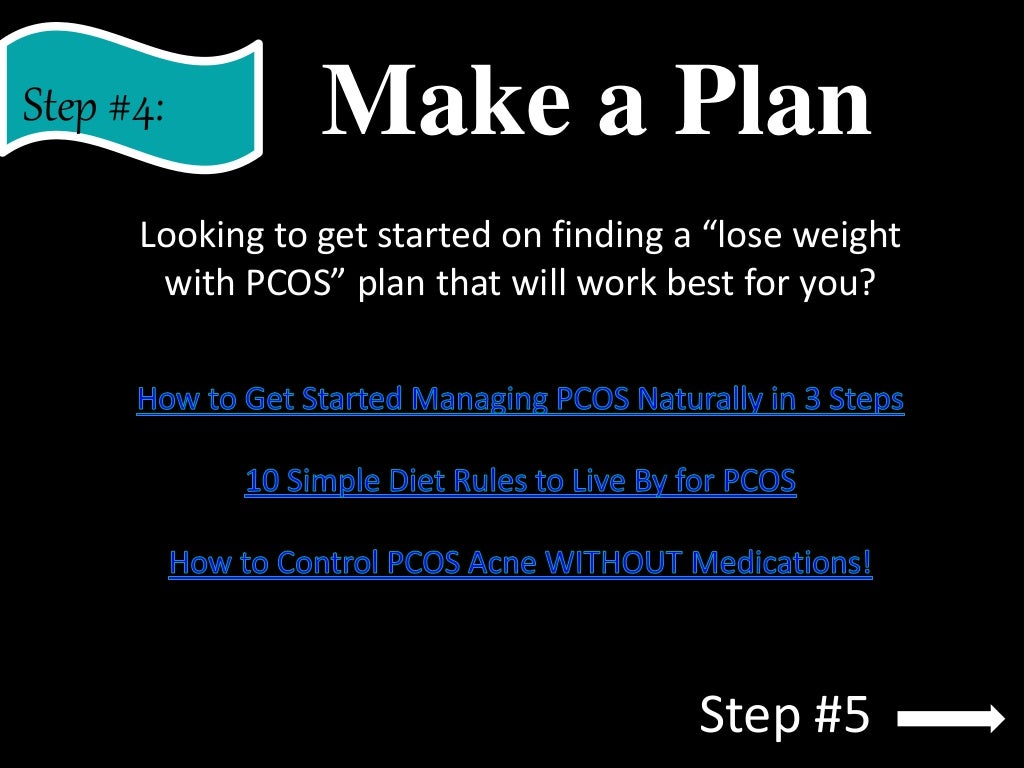 Step #4:

Make a Plan

Looking to get started on finding a “lose weight with PCOS” plan that will work best for you?

How to Get Started Managing PCOS Naturally in 3 Steps

10 Simple Diet Rules to Live By for PCOS

How to Control PCOS Acne WITHOUT Medications!

Step #5